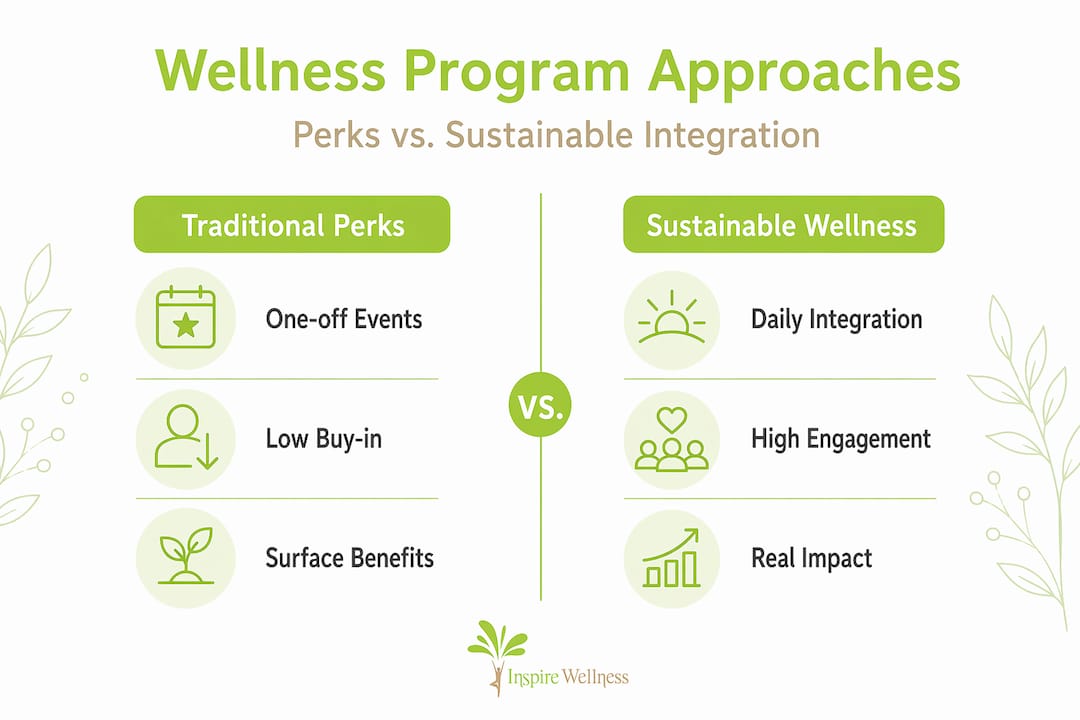 Wellness Program Approaches

Perks vs. Sustainable Integration

Traditional Perks

One-off Events

Low Buy-in

Surface Benefits

VS.

Sustainable Wellness

Daily Integration

High Engagement

Real Impact

Inspire Wellness